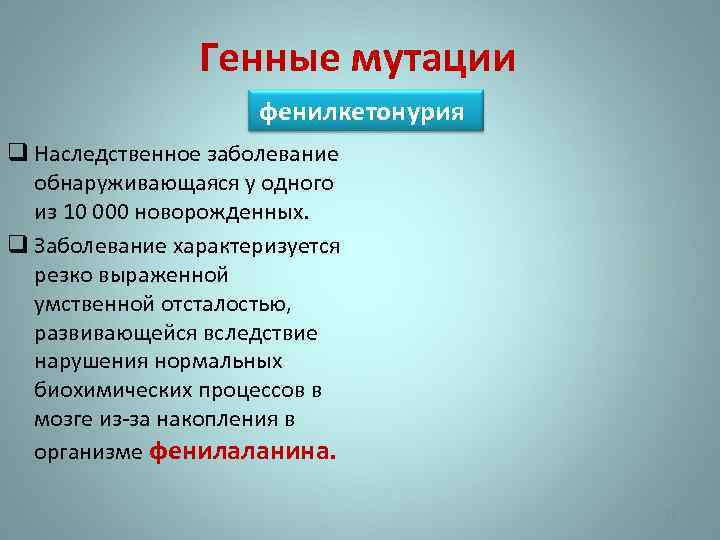 Генные мутации

фенилкетонурия

❑ Наследственное заболевание обнаруживающаяся у одного из 10 000 новорожденных.

❑ Заболевание характеризуется резко выраженной умственной отсталостью, развивающейся вследствие нарушения нормальных биохимических процессов в мозге из-за накопления в организме фенилаланина.